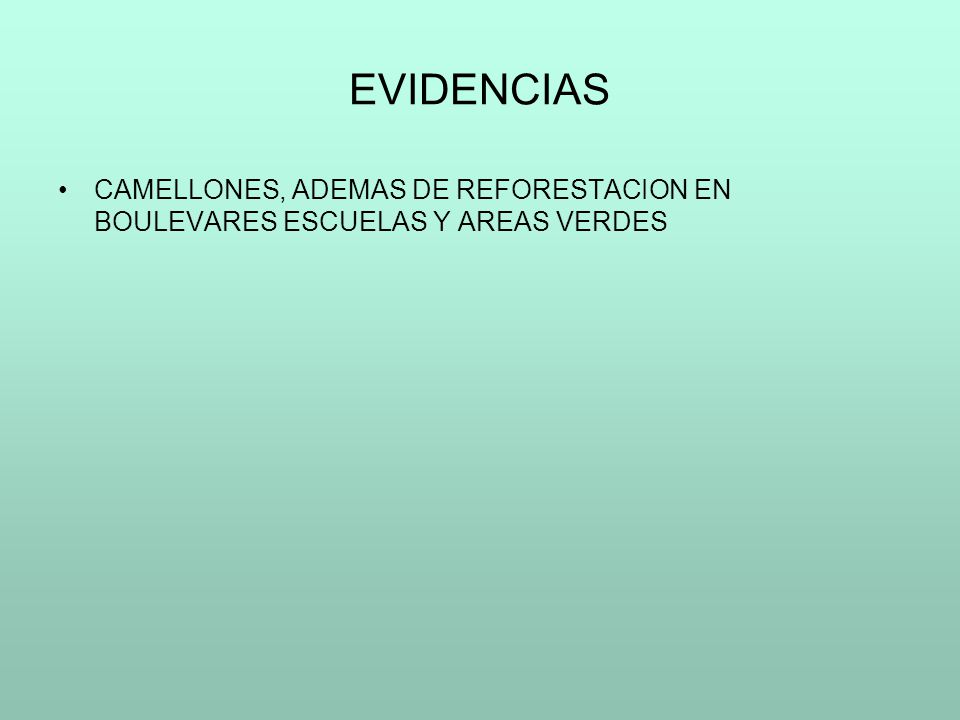 EVIDENCIAS

• CAMELLONES, ADEMAS DE REFORESTACION EN BOULEVARES ESCUELAS Y AREAS VERDES